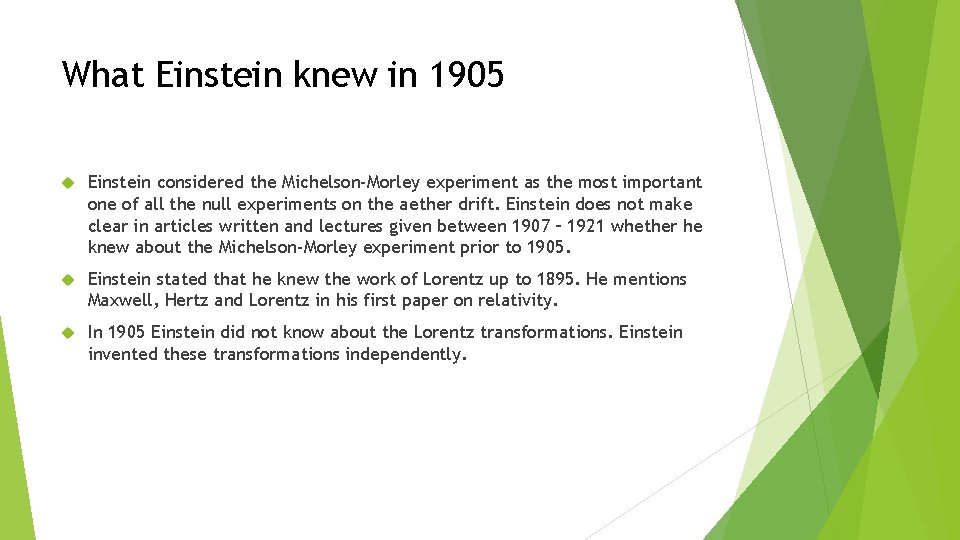 What Einstein knew in 1905

Einstein considered the Michelson-Morley experiment as the most important one of all the null experiments on the aether drift. Einstein does not make clear in articles written and lectures given between 1907 – 1921 whether he knew about the Michelson-Morley experiment prior to 1905.

Einstein stated that he knew the work of Lorentz up to 1895. He mentions Maxwell, Hertz and Lorentz in his first paper on relativity.

In 1905 Einstein did not know about the Lorentz transformations. Einstein invented these transformations independently.